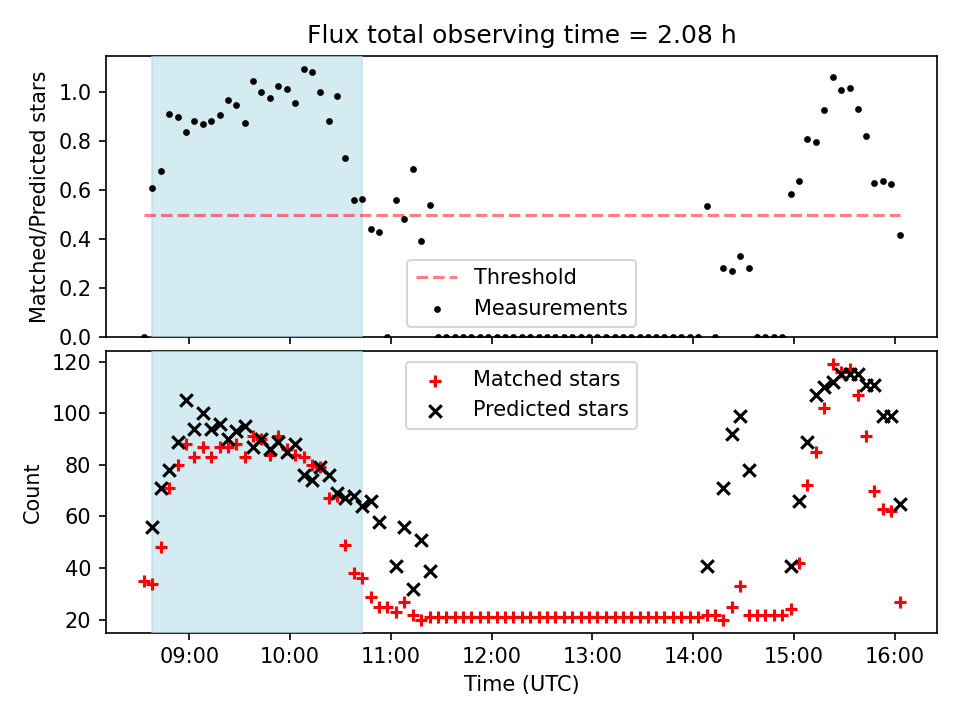 Flux total observing time = 2.08 h

Matched/Predicted stars

1.0
0.8
0.6
0.4
0.2
0.0

Threshold
Measurements

Count

120
100
80
60
40
20

Matched stars
Predicted stars

09:00
10:00
11:00
12:00
13:00
14:00
15:00
16:00

Time (UTC)